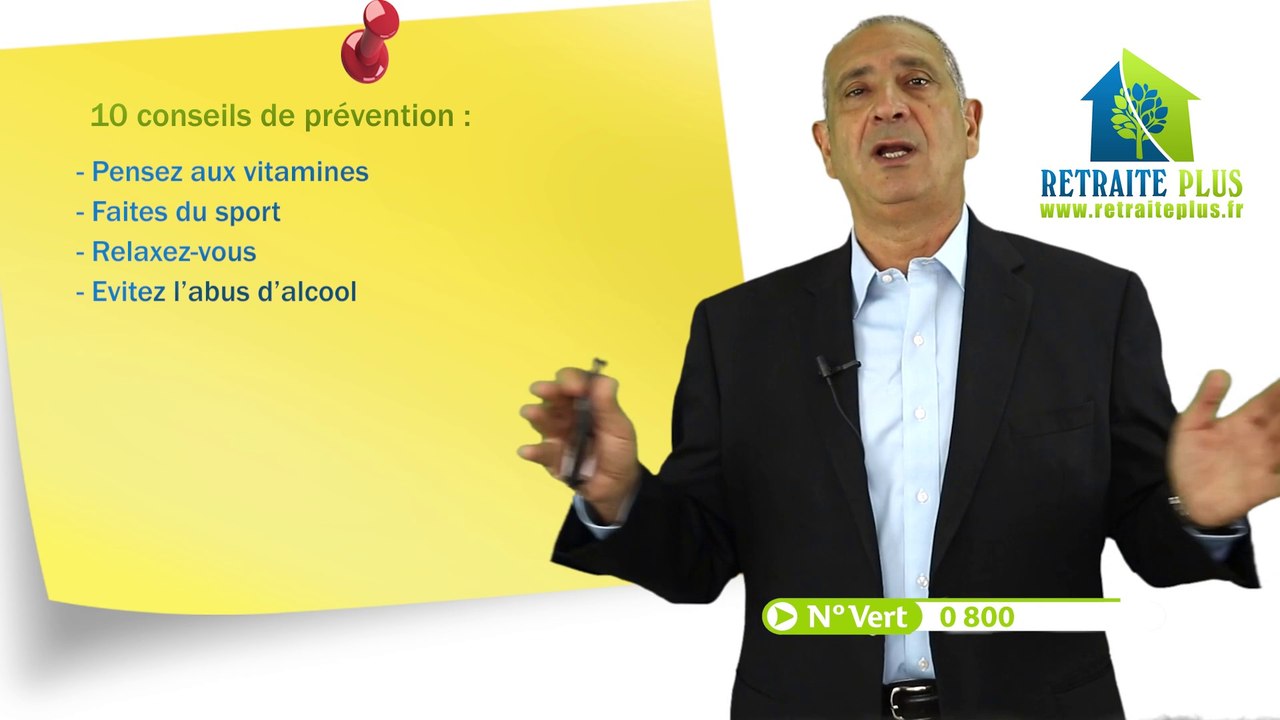 10 conseils de prévention :

- Pensez aux vitamines
- Faites du sport
- Relaxez-vous
- Evitez l'abus d'alcool

RETRAITE PLUS
www.retraiteplus.fr

N° Vert 0 800